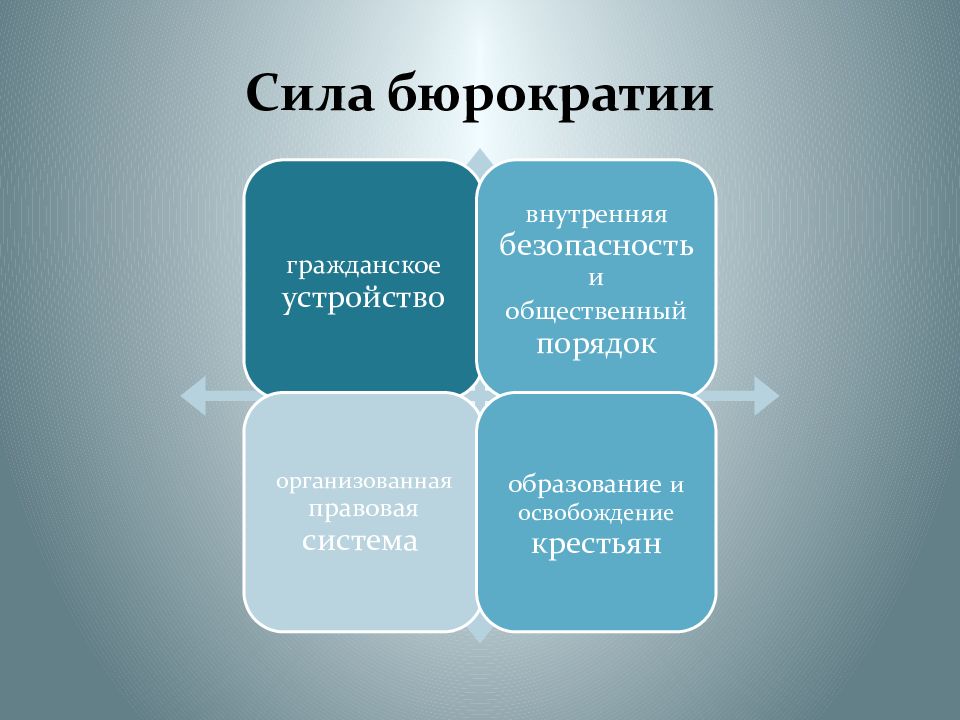 Сила бюрократии

гражданское устройство

внутренняя безопасность и общественный порядок

организованная правовая система

образование и освобождение крестьян